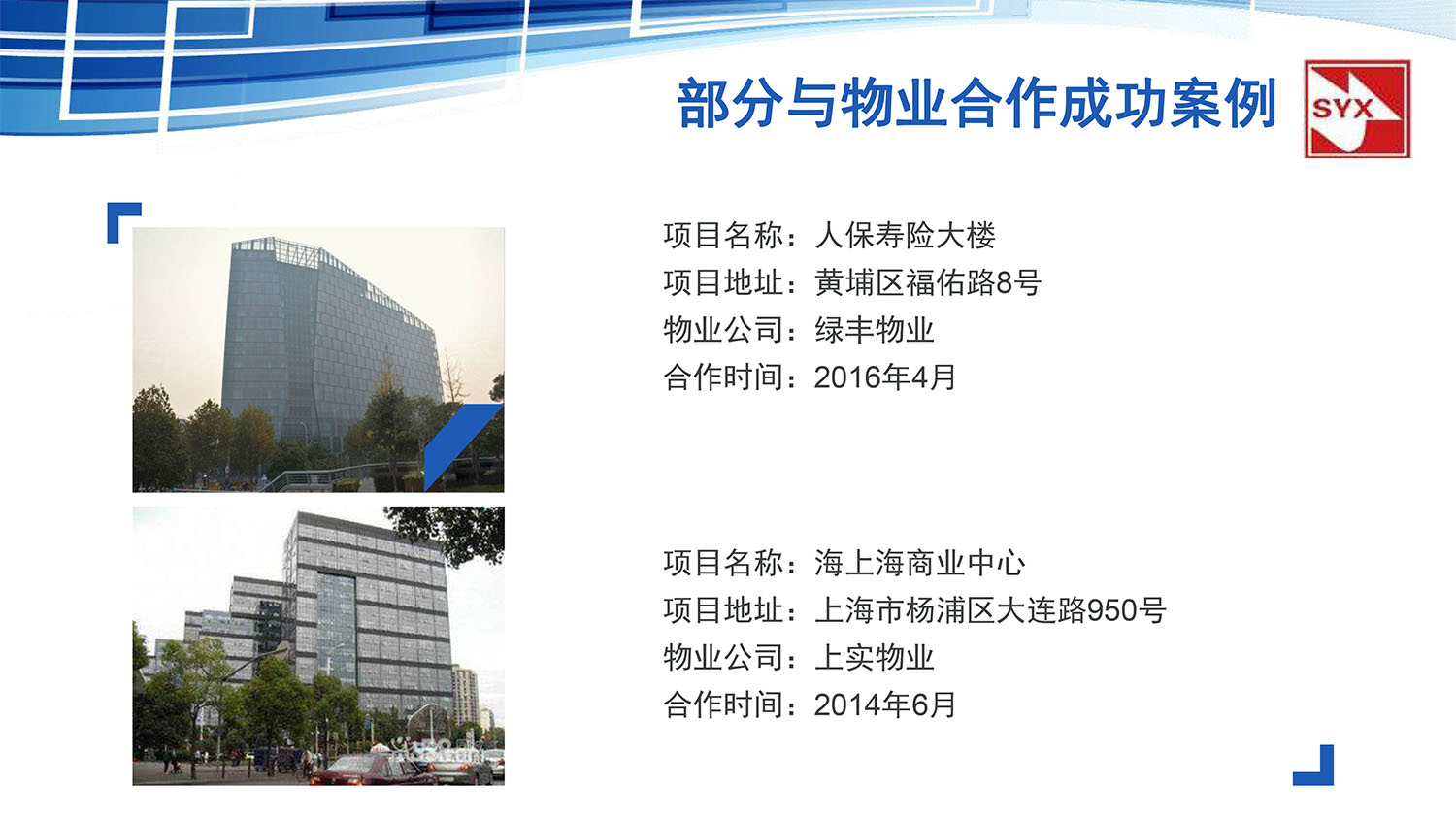 部分与物业合作成功案例

SYX

项目名称：人保寿险大楼
项目地址：黄埔区福佑路8号
物业公司：绿丰物业
合作时间：2016年4月

项目名称：海上海商业中心
项目地址：上海市杨浦区大连路950号
物业公司：上实物业
合作时间：2014年6月